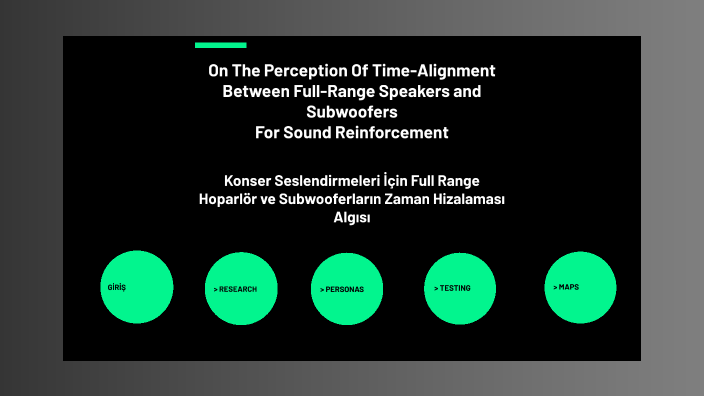 On The Perception Of Time-Alignment Between Full-Range Speakers and Subwoofers
For Sound Reinforcement

Konser Seslendirmeleri İçin Full Range Hoparlör ve Subwooferların Zaman Hizalaması Algısı

GİRİŞ

> RESEARCH

> PERSONAS

> TESTING

> MAPS